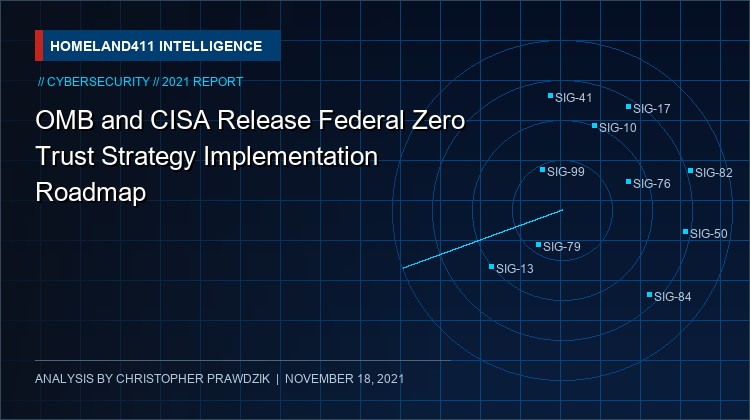 HOMELAND411 INTELLIGENCE

// CYBERSECURITY // 2021 REPORT

OMB and CISA Release Federal Zero Trust Strategy Implementation Roadmap

SIG-41
SIG-17
SIG-10
SIG-99
SIG-76
SIG-82
SIG-50
SIG-79
SIG-13
SIG-84

ANALYSIS BY CHRISTOPHER PRAWDZIK | NOVEMBER 18, 2021